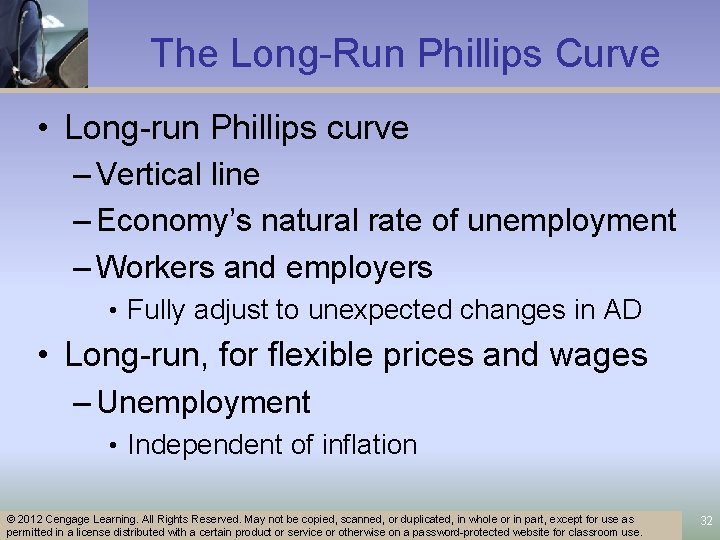 The Long-Run Phillips Curve

• Long-run Phillips curve
– Vertical line
– Economy's natural rate of unemployment
– Workers and employers
• Fully adjust to unexpected changes in AD

• Long-run, for flexible prices and wages
– Unemployment
• Independent of inflation

© 2012 Cengage Learning. All Rights Reserved. May not be copied, scanned, or duplicated, in whole or in part, except for use as permitted in a license distributed with a certain product or service or otherwise on a password-protected website for classroom use.

32